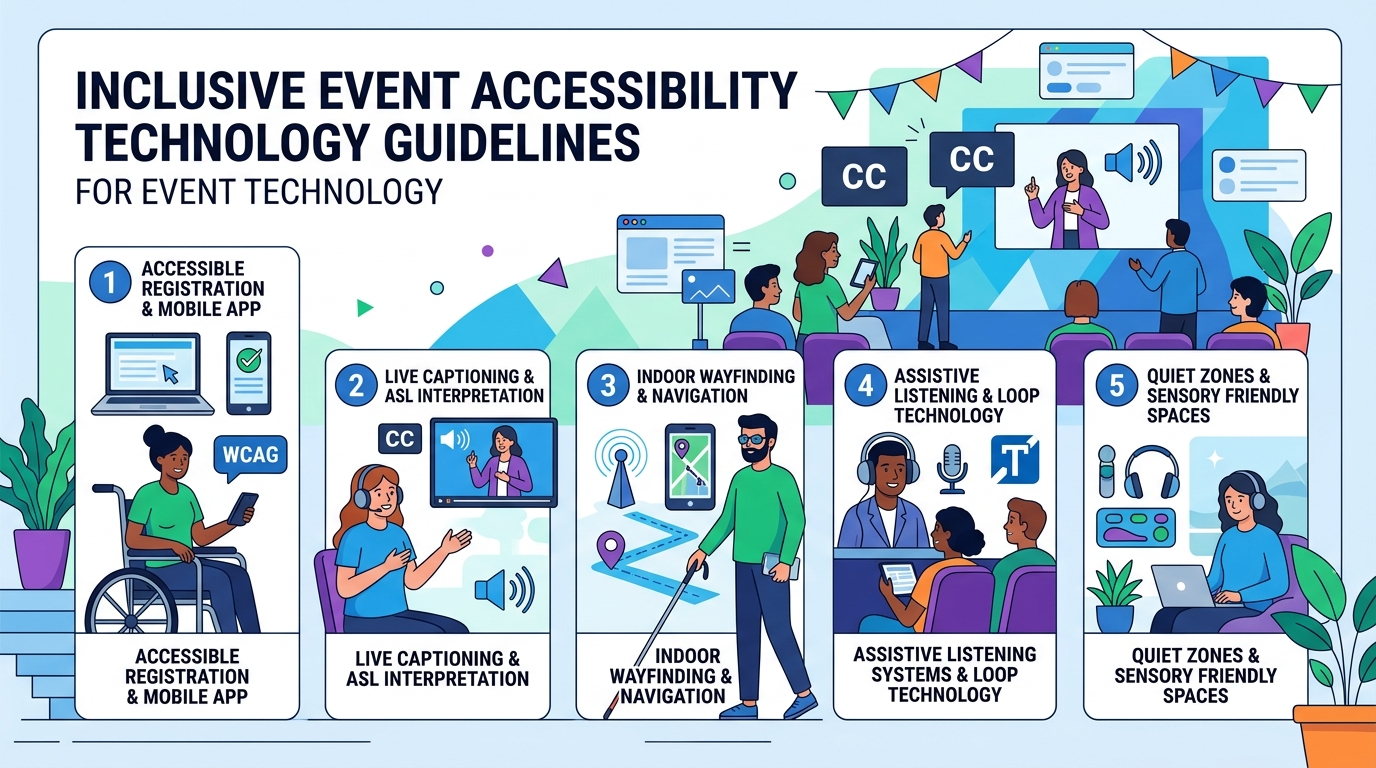 INCLUSIVE EVENT ACCESSIBILITY TECHNOLOGY GUIDELINES

FOR EVENT TECHNOLOGY

CC

CC

1 ACCESSIBLE REGISTRATION & MOBILE APP

WCAG

ACCESSIBLE REGISTRATION & MOBILE APP

2 LIVE CAPTIONING & ASL INTERPRETATION

CC

LIVE CAPTIONING & ASL INTERPRETATION

3 INDOOR WAYFINDING & NAVIGATION

INDOOR WAYFINDING & NAVIGATION

4 ASSISTIVE LISTENING & LOOP TECHNOLOGY

T

ASSISTIVE LISTENING SYSTEMS & LOOP TECHNOLOGY

5 QUIET ZONES & SENSORY FRIENDLY SPACES

QUIET ZONES & SENSORY FRIENDLY SPACES